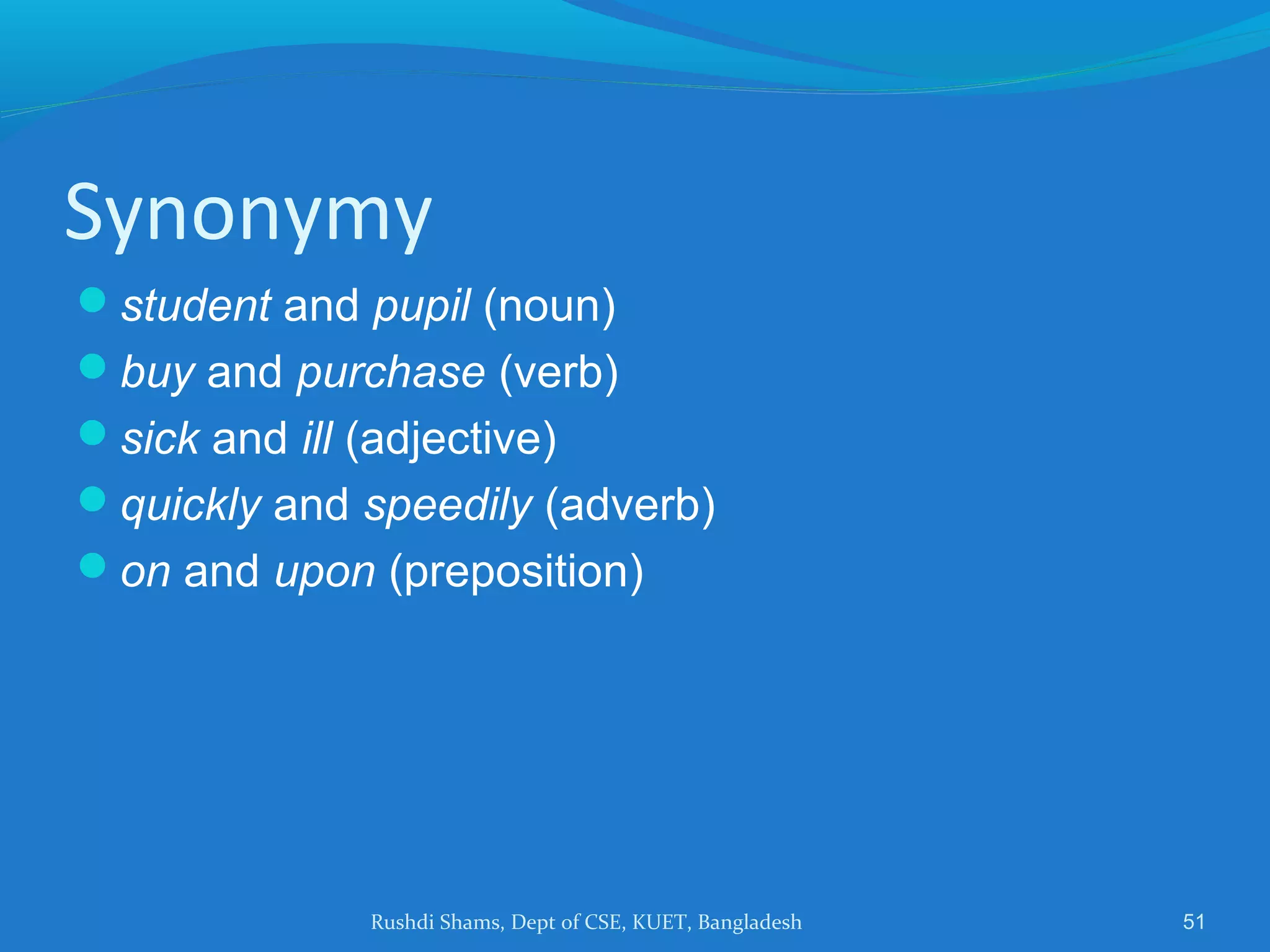 Synonymy

- student and pupil (noun)
- buy and purchase (verb)
- sick and ill (adjective)
- quickly and speedily (adverb)
- on and upon (preposition)

Rushdi Shams, Dept of CSE, KUET, Bangladesh

51